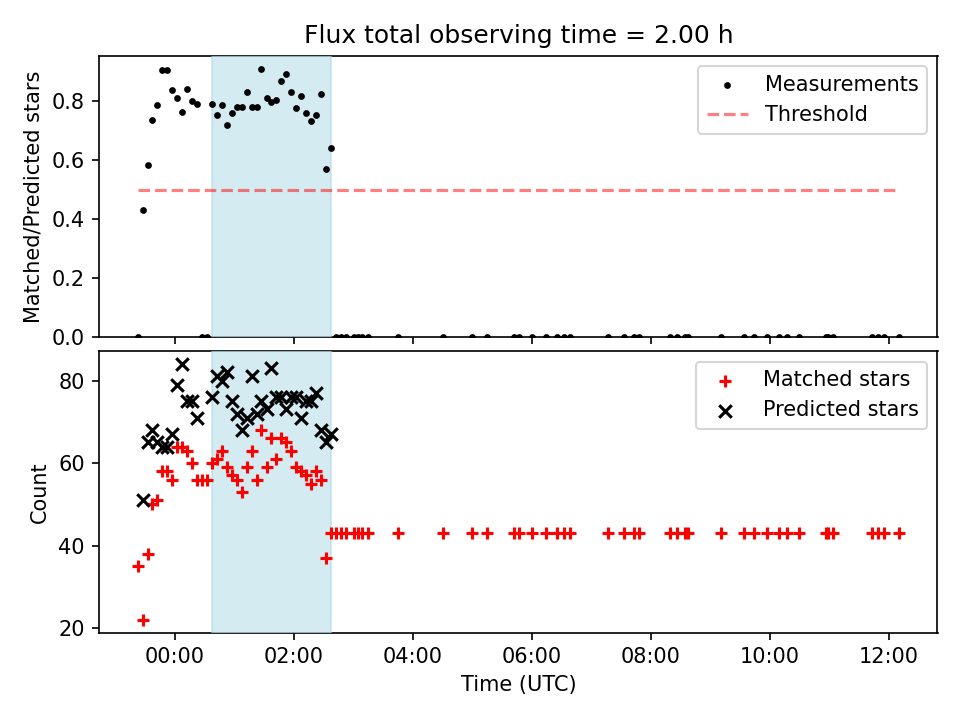 Flux total observing time = 2.00 h

Matched/Predicted stars

0.8
0.6
0.4
0.2
0.0

Measurements
Threshold

Count

80
60
40
20

Matched stars
Predicted stars

00:00
02:00
04:00
06:00
08:00
10:00
12:00

Time (UTC)